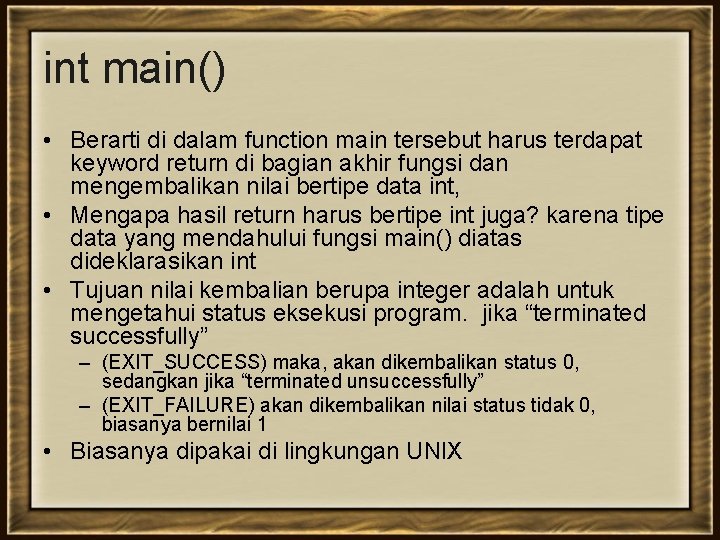 int main()

• Berarti di dalam function main tersebut harus terdapat keyword return di bagian akhir fungsi dan mengembalikan nilai bertipe data int,

• Mengapa hasil return harus bertipe int juga? karena tipe data yang mendahului fungsi main() diatas dideklarasikan int

• Tujuan nilai kembalian berupa integer adalah untuk mengetahui status eksekusi program. jika “terminated successfully”

– (EXIT_SUCCESS) maka, akan dikembalikan status 0, sedangkan jika “terminated unsuccessfully”

– (EXIT_FAILURE) akan dikembalikan nilai status tidak 0, biasanya bernilai 1

• Biasanya dipakai di lingkungan UNIX